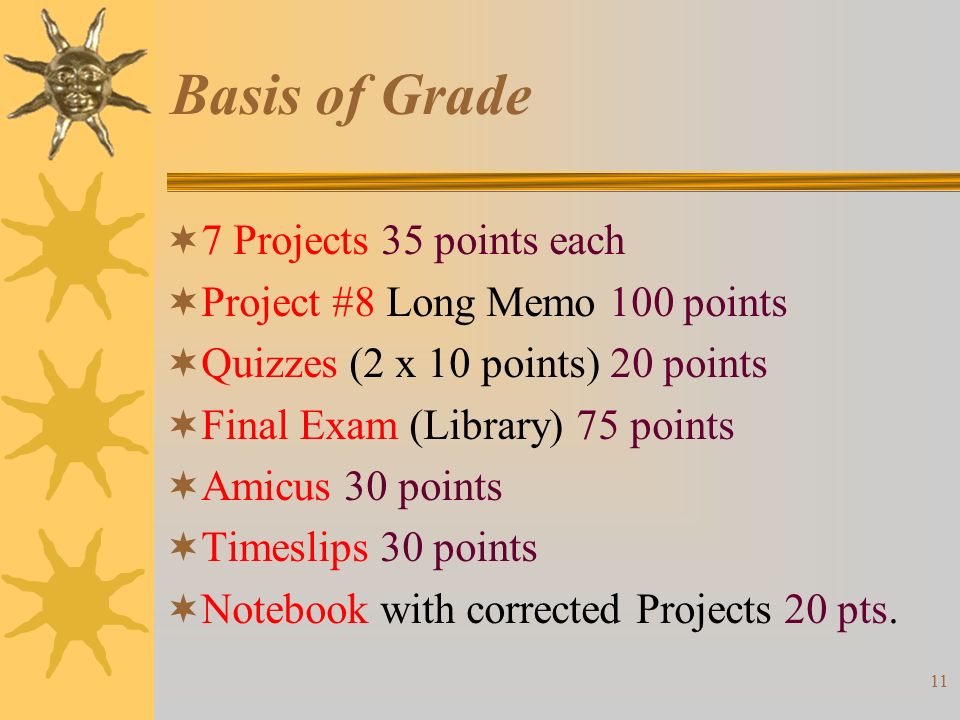 Basis of Grade

7 Projects 35 points each
Project #8 Long Memo 100 points
Quizzes (2 x 10 points) 20 points
Final Exam (Library) 75 points
Amicus 30 points
Timeslips 30 points
Notebook with corrected Projects 20 pts.

11